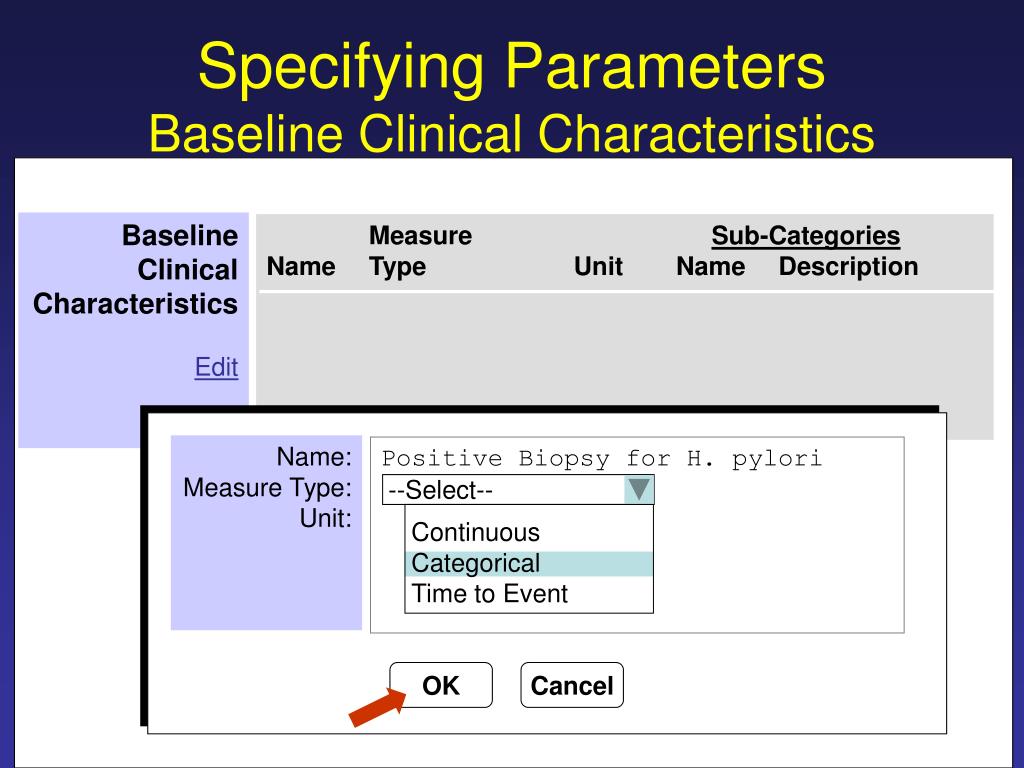 Specifying Parameters
Baseline Clinical Characteristics

Baseline Clinical Characteristics

Edit

| Name | Measure Type | Unit | Sub-Categories Name | Description |
|---|---|---|---|---|

Name:
Measure Type:
Unit:

Positive Biopsy for H. pylori

--Select--

Continuous
Categorical
Time to Event

OK

Cancel